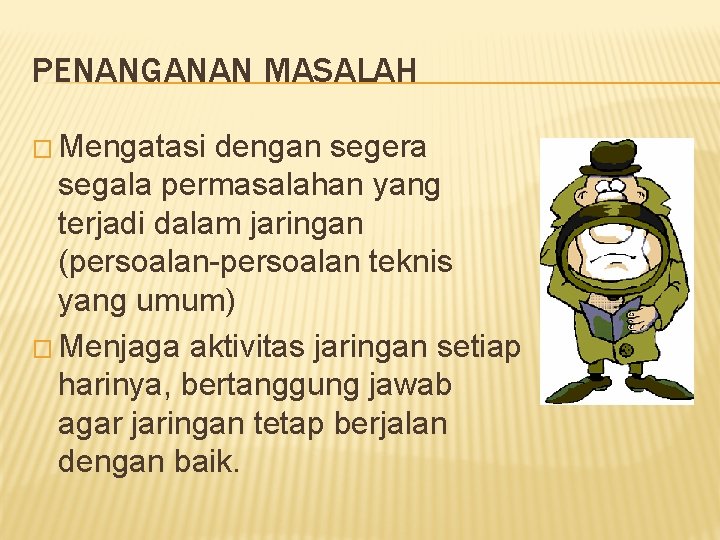 PENANGANAN MASALAH

□ Mengatasi dengan segera segala permasalahan yang terjadi dalam jaringan (persoalan-persoalan teknis yang umum)

□ Menjaga aktivitas jaringan setiap harinya, bertanggung jawab agar jaringan tetap berjalan dengan baik.